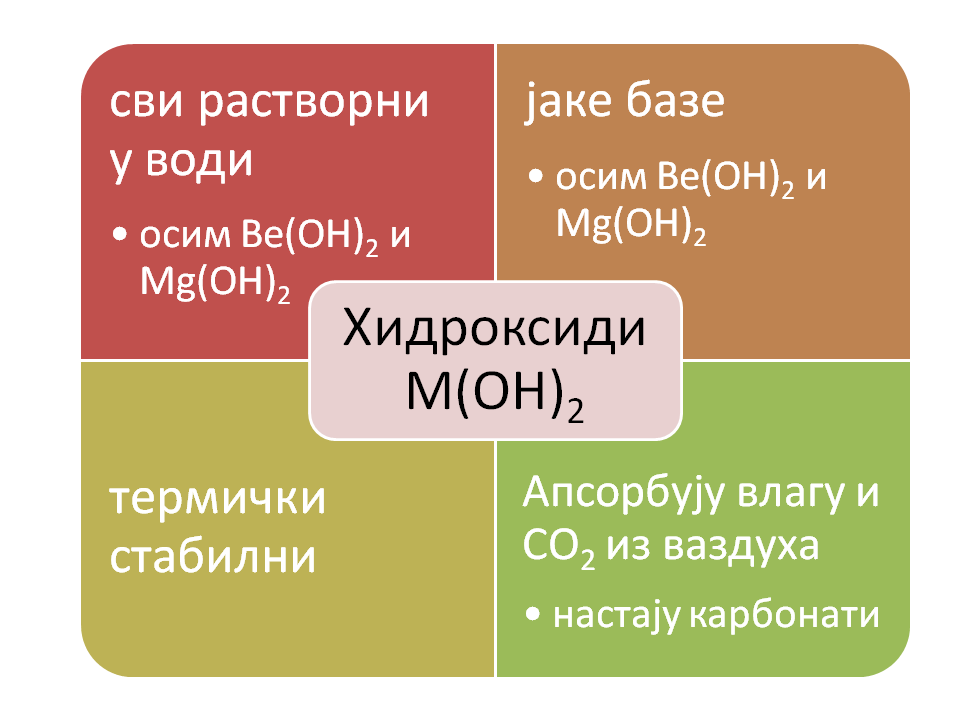 сви растворни у води

• осим $Be(OH)_2$ и $Mg(OH)_2$

јаке базе

• осим $Be(OH)_2$ и $Mg(OH)_2$

Хидроксиди $M(OH)_2$

термички стабилни

Апсорбују влагу и $CO_2$ из ваздуха

• настају карбонати